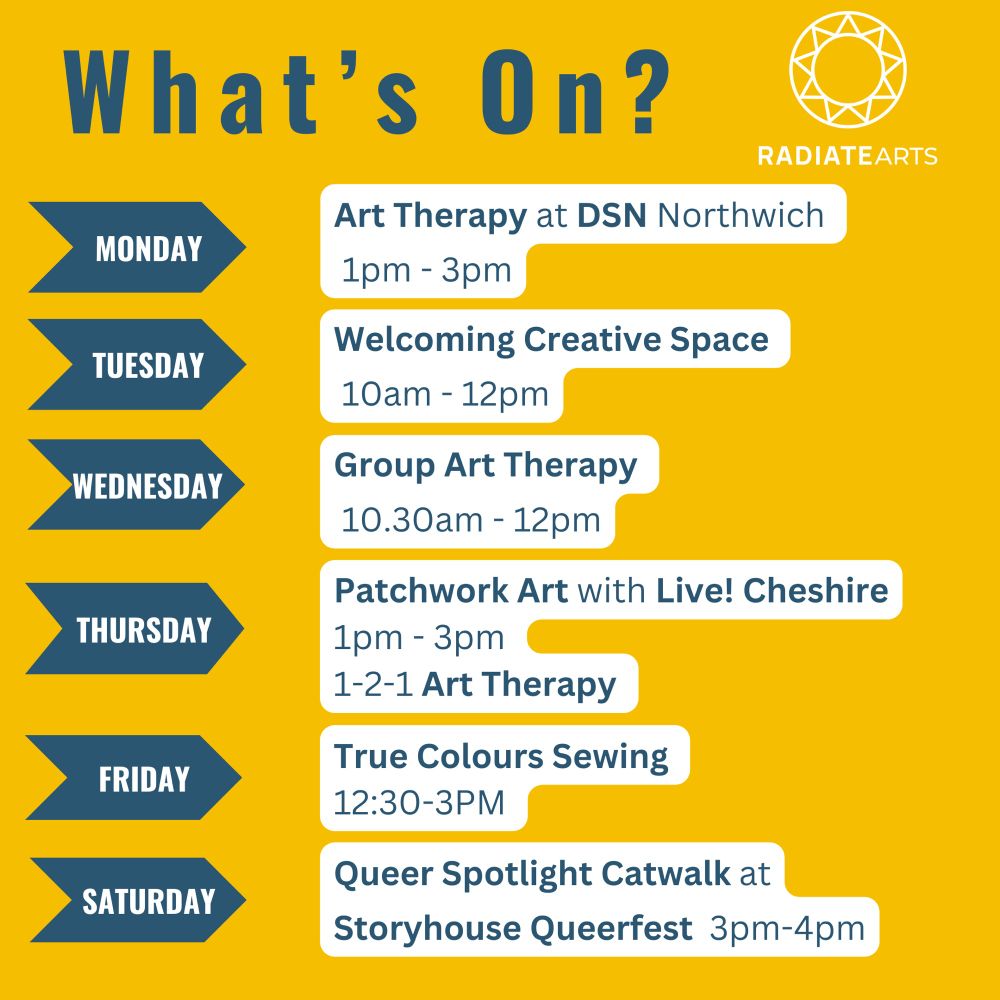 What's On?

RADIATEARTS

MONDAY

Art Therapy at DSN Northwich
1pm - 3pm

TUESDAY

Welcoming Creative Space
10am - 12pm

WEDNESDAY

Group Art Therapy
10.30am - 12pm

THURSDAY

Patchwork Art with Live! Cheshire
1pm - 3pm
1-2-1 Art Therapy

FRIDAY

True Colours Sewing
12:30-3PM

SATURDAY

Queer Spotlight Catwalk at
Storyhouse Queerfest 3pm-4pm